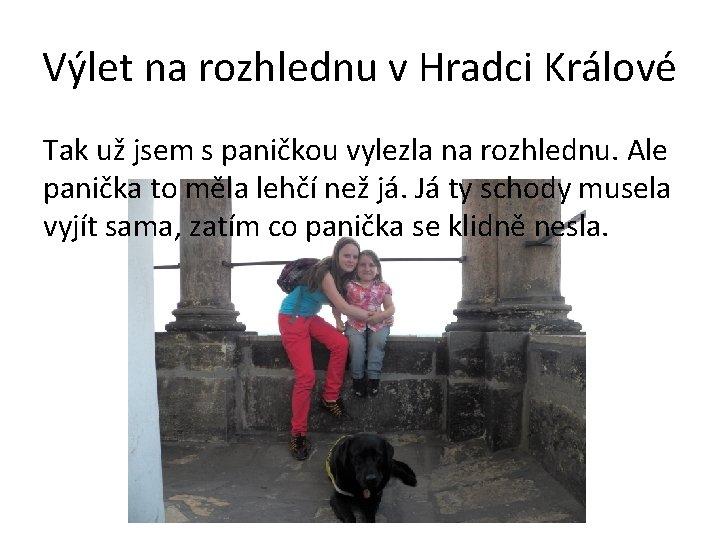 Výlet na rozhlednu v Hradci Králové

Tak už jsem s paničkou vylezla na rozhlednu. Ale panička to měla lehčí než já. Já ty schody musela vyjít sama, zatím co panička se klidně nesla.